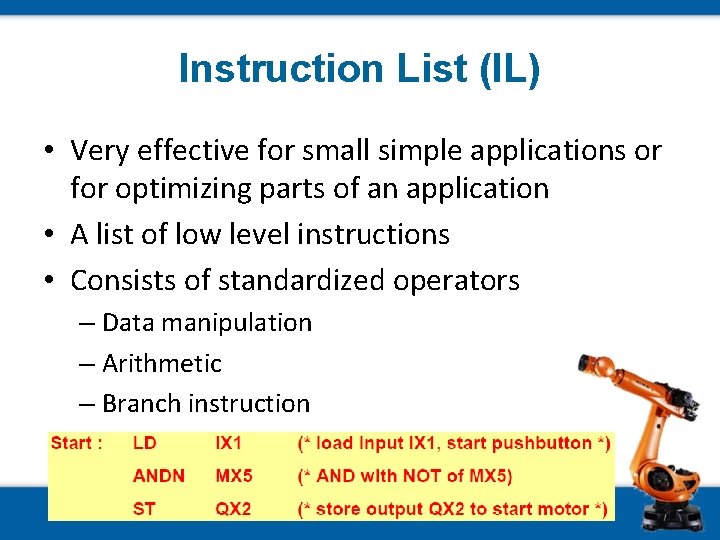 Instruction List (IL)

• Very effective for small simple applications or for optimizing parts of an application
• A list of low level instructions
• Consists of standardized operators
– Data manipulation
– Arithmetic
– Branch instruction

| Start : | LD | IX1 | (* load Input IX1, start pushbutton *) |
|---|---|---|---|
| | ANDN | MX5 | (* AND with NOT of MX5) |
| | ST | QX2 | (* store output QX2 to start motor *) |